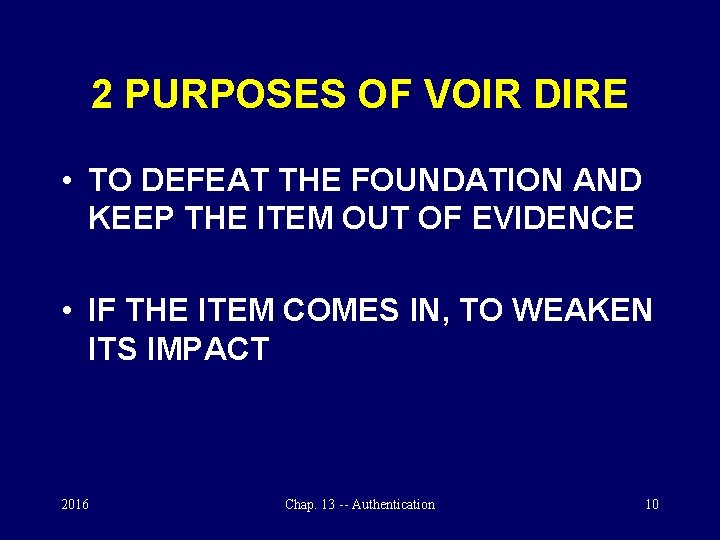 2 PURPOSES OF VOIR DIRE

• TO DEFEAT THE FOUNDATION AND KEEP THE ITEM OUT OF EVIDENCE

• IF THE ITEM COMES IN, TO WEAKEN ITS IMPACT

2016

Chap. 13 -- Authentication

10